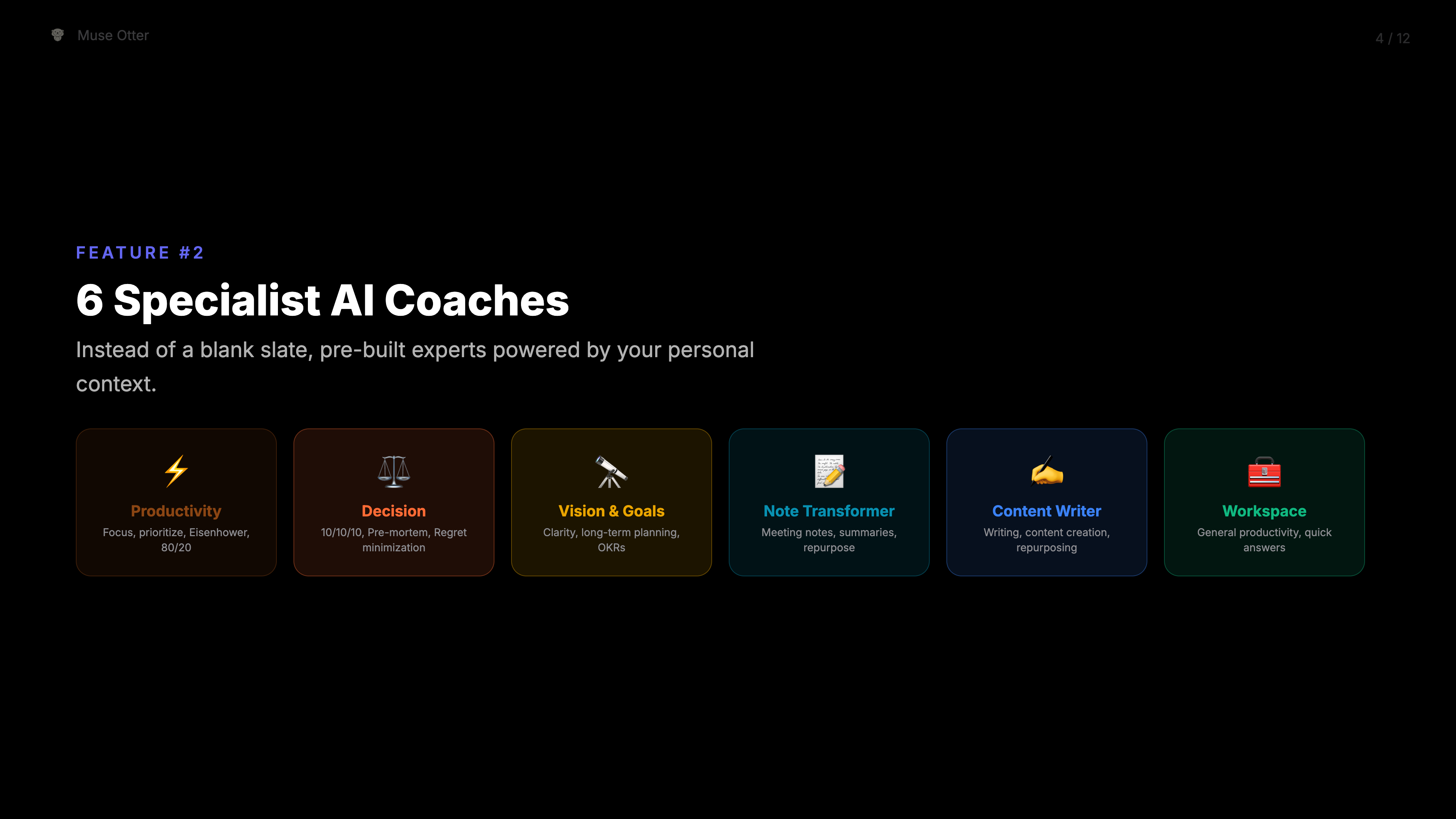 Muse Otter

4 / 12

FEATURE #2

6 Specialist AI Coaches

Instead of a blank slate, pre-built experts powered by your personal context.

Productivity
Focus, prioritize, Eisenhower, 80/20

Decision
10/10/10, Pre-mortem, Regret minimization

Vision & Goals
Clarity, long-term planning, OKRs

Note Transformer
Meeting notes, summaries, repurpose

Content Writer
Writing, content creation, repurposing

Workspace
General productivity, quick answers